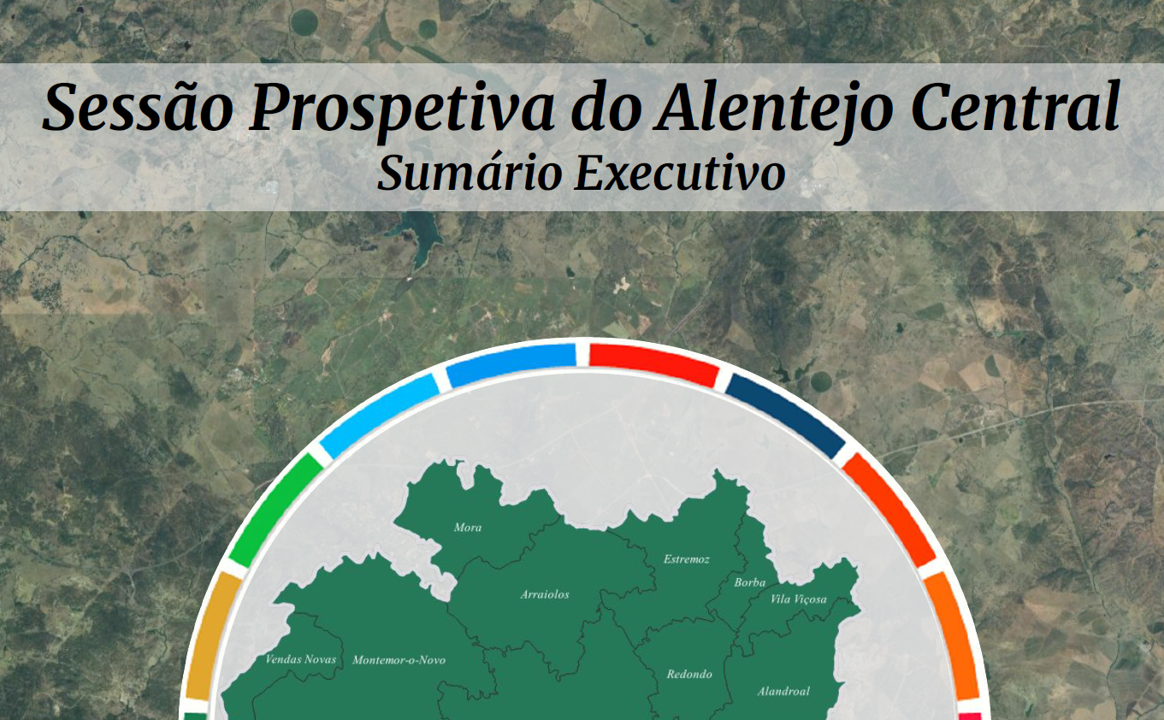 Sessão Prospetiva do Alentejo Central
Sumário Executivo

Mora
Estremoz
Arraiolos
Borba
Vila Viçosa
Vendas Novas
Montemor-o-Novo
Redondo
Alandroal